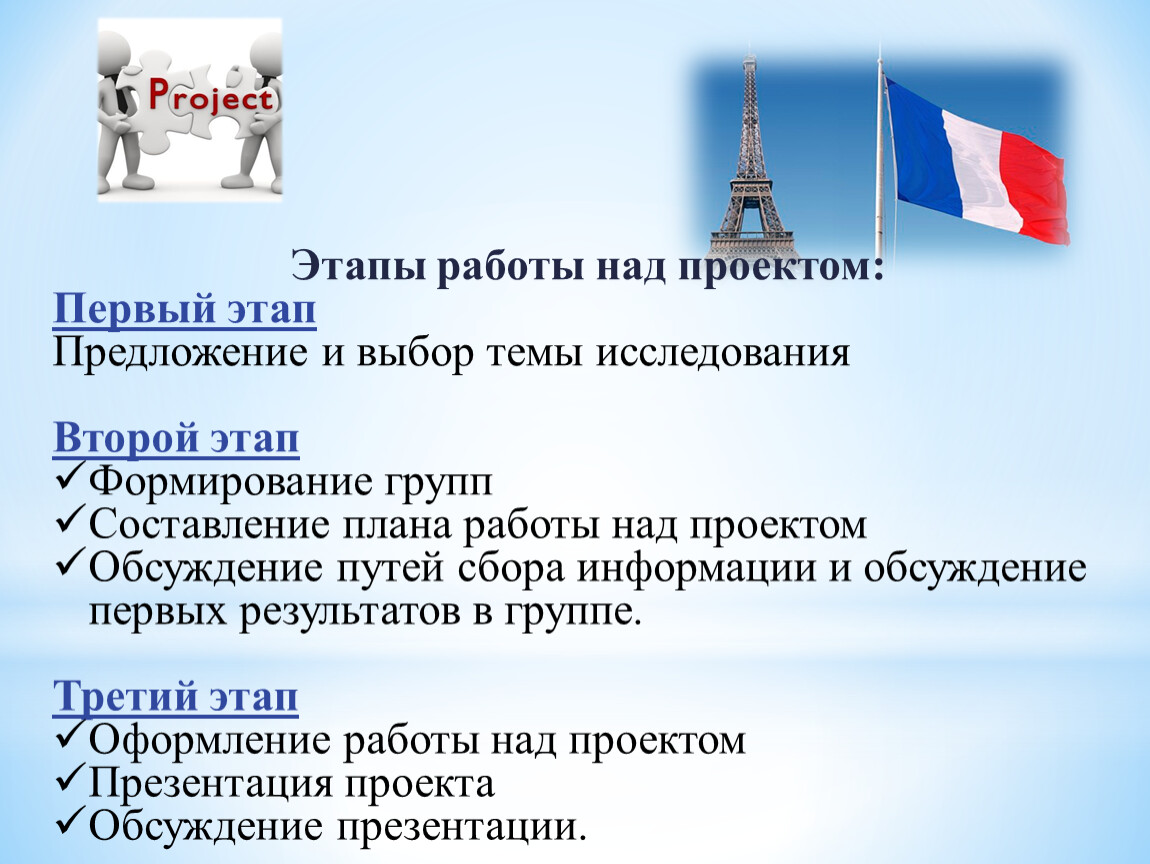 Project

Этапы работы над проектом:
Первый этап
Предложение и выбор темы исследования

Второй этап
✓Формирование групп
✓Составление плана работы над проектом
✓Обсуждение путей сбора информации и обсуждение первых результатов в группе.

Третий этап
✓Оформление работы над проектом
✓Презентация проекта
✓Обсуждение презентации.